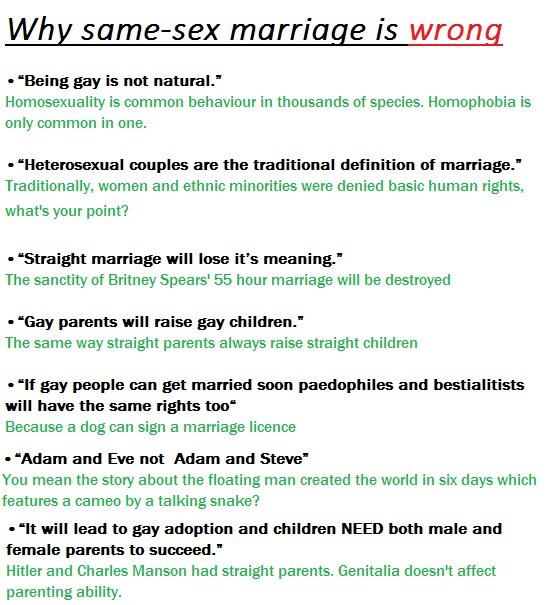 Why same-sex marriage is wrong

• “Being gay is not natural.”
Homosexuality is common behaviour in thousands of species. Homophobia is only common in one.

• “Heterosexual couples are the traditional definition of marriage.”
Traditionally, women and ethnic minorities were denied basic human rights, what's your point?

• “Straight marriage will lose it’s meaning.”
The sanctity of Britney Spears' 55 hour marriage will be destroyed

• “Gay parents will raise gay children.”
The same way straight parents always raise straight children

• “If gay people can get married soon paedophiles and bestialitists will have the same rights too“
Because a dog can sign a marriage licence

• “Adam and Eve not Adam and Steve”
You mean the story about the floating man created the world in six days which features a cameo by a talking snake?

• “It will lead to gay adoption and children NEED both male and female parents to succeed.”
Hitler and Charles Manson had straight parents. Genitalia doesn't affect parenting ability.